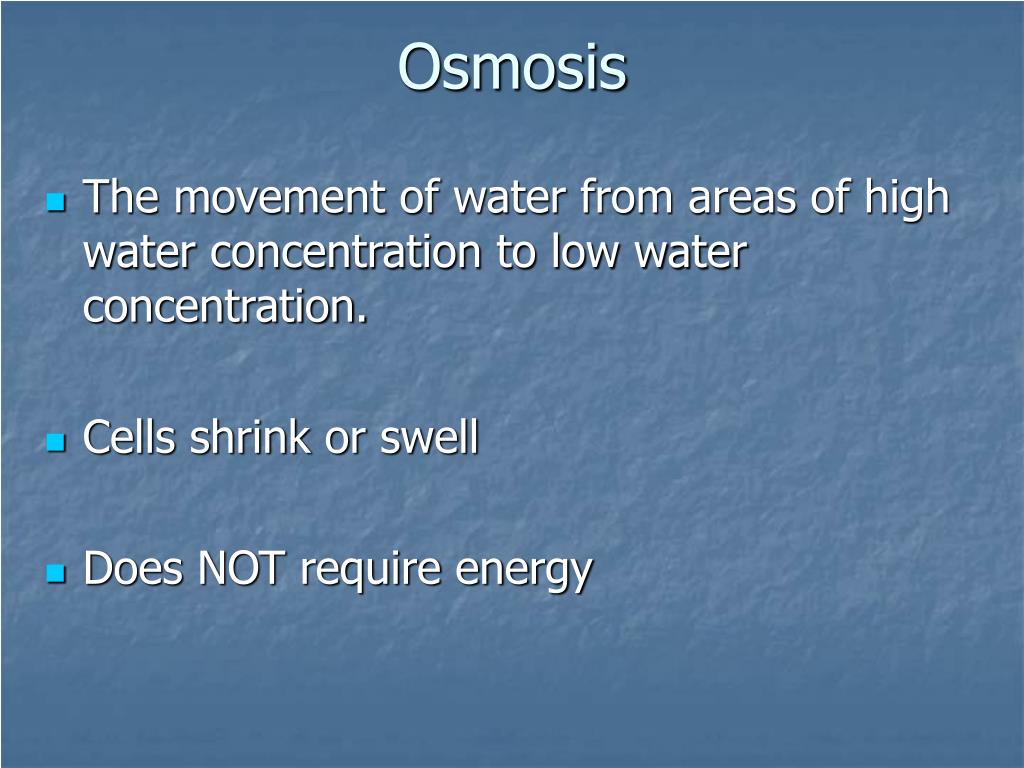 Osmosis

- The movement of water from areas of high water concentration to low water concentration.

- Cells shrink or swell

- Does NOT require energy